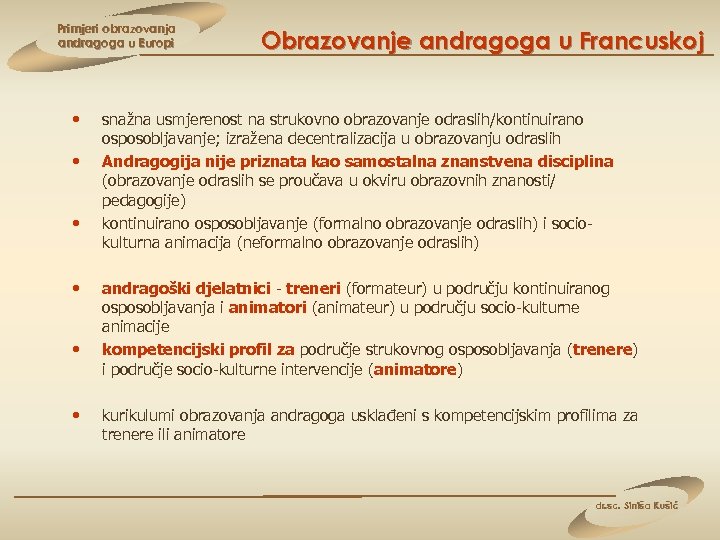 Primjeri obrazovanja andragoga u Europi

Obrazovanje andragoga u Francuskoj

• snažna usmjerenost na strukovno obrazovanje odraslih/kontinuirano osposobljavanje; izražena decentralizacija u obrazovanju odraslih
• Andragogija nije priznata kao samostalna znanstvena disciplina (obrazovanje odraslih se proučava u okviru obrazovnih znanosti/ pedagogije)
• kontinuirano osposobljavanje (formalno obrazovanje odraslih) i socio-kulturna animacija (neformalno obrazovanje odraslih)

• andragoški djelatnici - treneri (formateur) u području kontinuiranog osposobljavanja i animatori (animateur) u području socio-kulturne animacije
• kompetencijski profil za područje strukovnog osposobljavanja (trenere) i područje socio-kulturne intervencije (animatore)

• kurikulumi obrazovanja andragoga usklađeni s kompetencijskim profilima za trenere ili animatore

dr.sc. Siniša Kušić